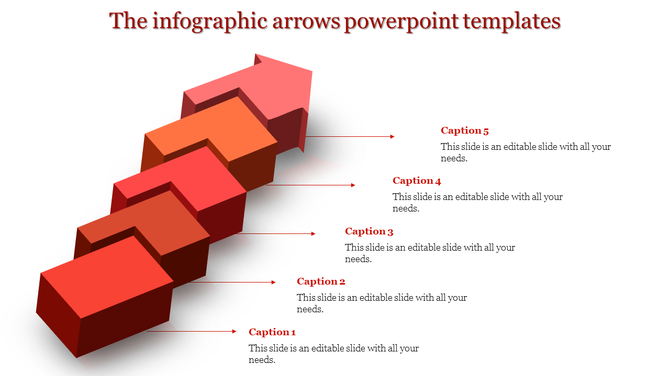 The infographic arrows powerpoint templates

Caption 5
This slide is an editable slide with all your needs.

Caption 4
This slide is an editable slide with all your needs.

Caption 3
This slide is an editable slide with all your needs.

Caption 2
This slide is an editable slide with all your needs.

Caption 1
This slide is an editable slide with all your needs.